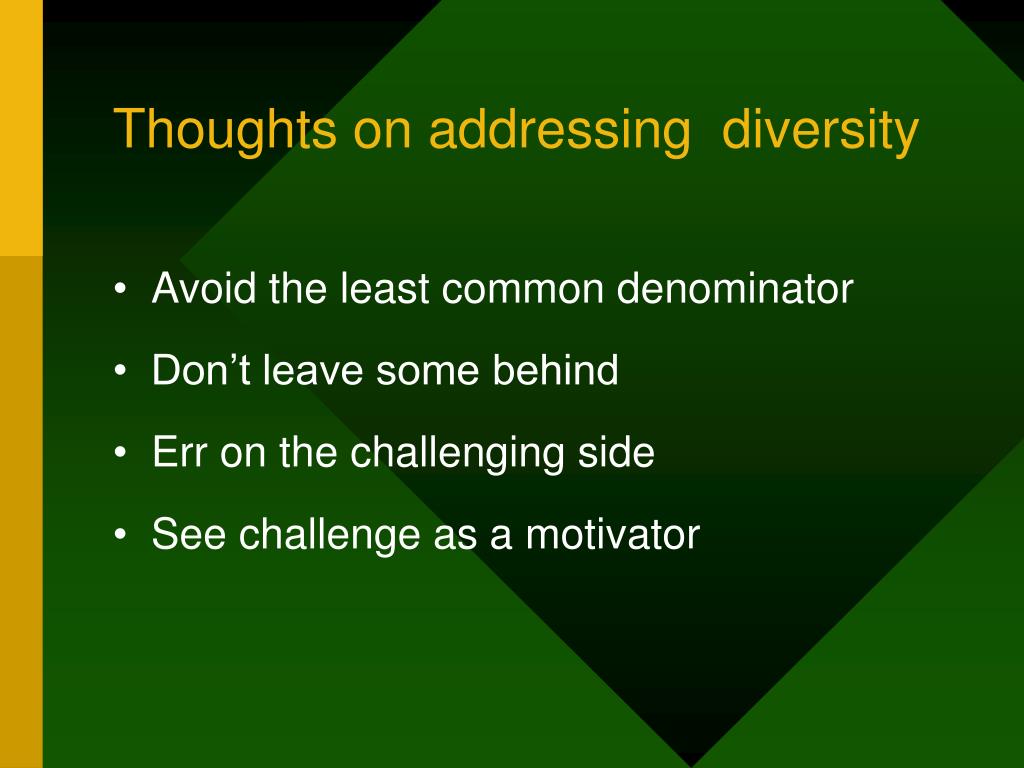 Thoughts on addressing  diversity

• Avoid the least common denominator
• Don’t leave some behind
• Err on the challenging side
• See challenge as a motivator